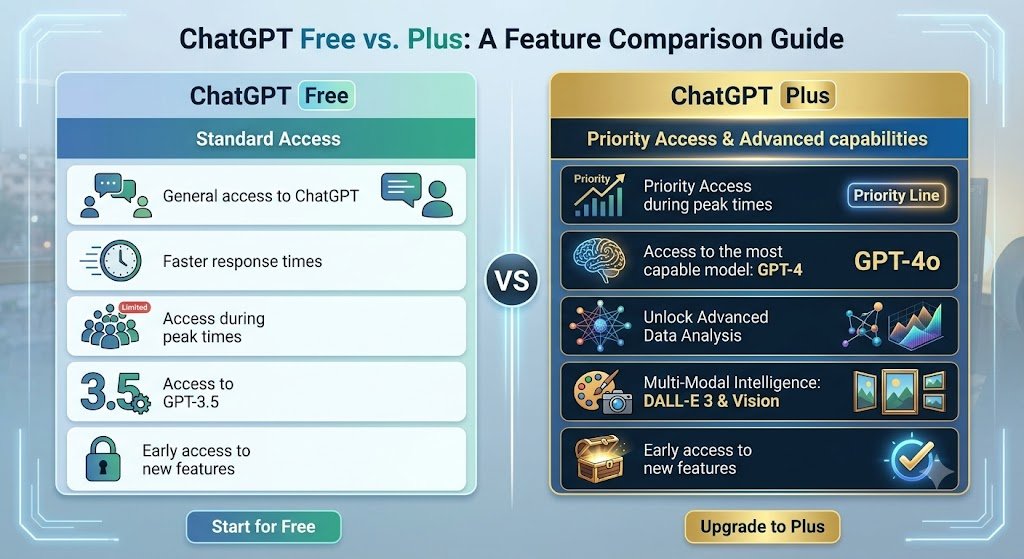 ChatGPT Free vs. Plus: A Feature Comparison Guide

ChatGPT Free

Standard Access

General access to ChatGPT

Faster response times

Limited

Access during peak times

3.5

Access to GPT-3.5

Early access to new features

Start for Free

VS

ChatGPT Plus

Priority Access & Advanced capabilities

Priority

Priority Access during peak times

Priority Line

Access to the most capable model: GPT-4

GPT-4o

Unlock Advanced Data Analysis

Multi-Modal Intelligence: DALL-E 3 & Vision

Early access to new features

Upgrade to Plus